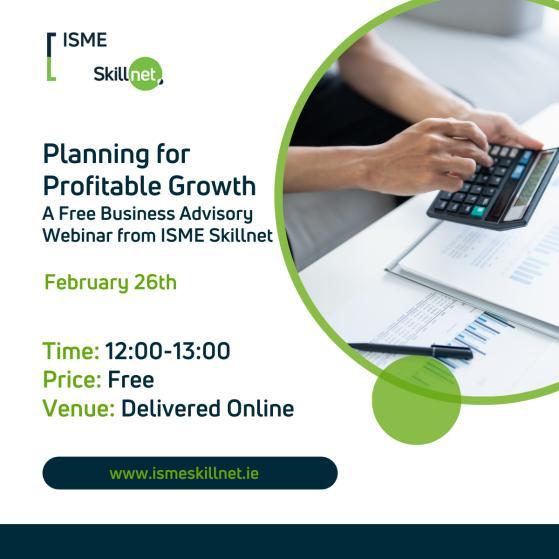 ISME
Skillnet

Planning for Profitable Growth
A Free Business Advisory Webinar from ISME Skillnet

February 26th

Time: 12:00-13:00
Price: Free
Venue: Delivered Online

www.ismeskillnet.ie